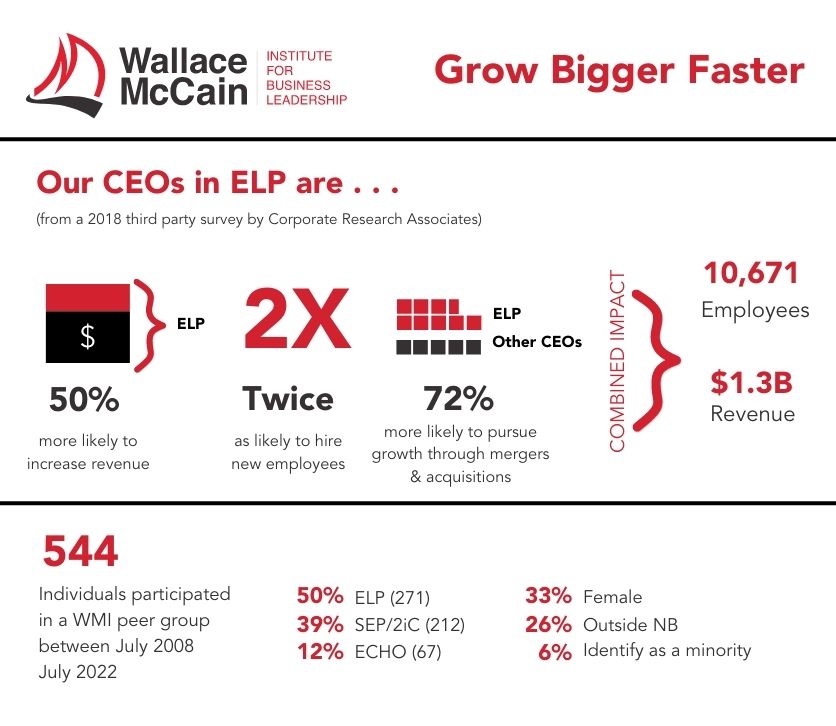 Wallace McCain INSTITUTE FOR BUSINESS LEADERSHIP

Grow Bigger Faster

Our CEOs in ELP are . . .

(from a 2018 third party survey by Corporate Research Associates)

$

ELP

50%

more likely to increase revenue

2X

Twice

as likely to hire new employees

ELP

Other CEOs

72%

more likely to pursue growth through mergers & acquisitions

COMBINED IMPACT

10,671

Employees

$1.3B

Revenue

544

Individuals participated in a WMI peer group between July 2008 July 2022

50% ELP (271)
39% SEP/2iC (212)
12% ECHO (67)

33% Female
26% Outside NB
6% Identify as a minority